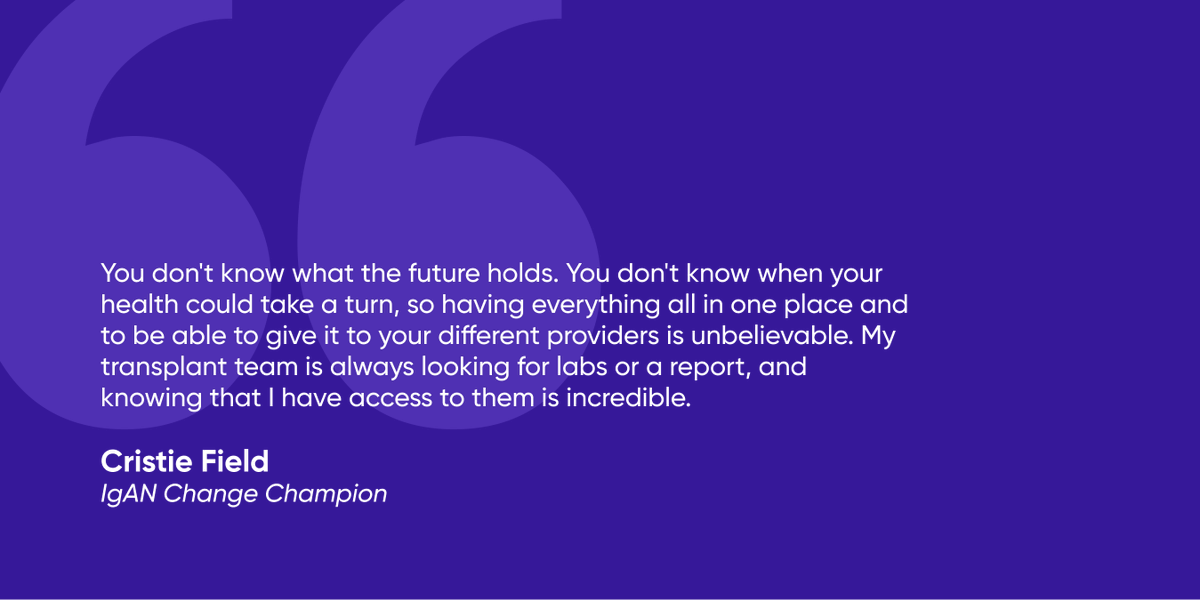 You don't know what the future holds. You don't know when your health could take a turn, so having everything all in one place and to be able to give it to your different providers is unbelievable. My transplant team is always looking for labs or a report, and knowing that I have access to them is incredible.

Cristie Field
IgAN Change Champion